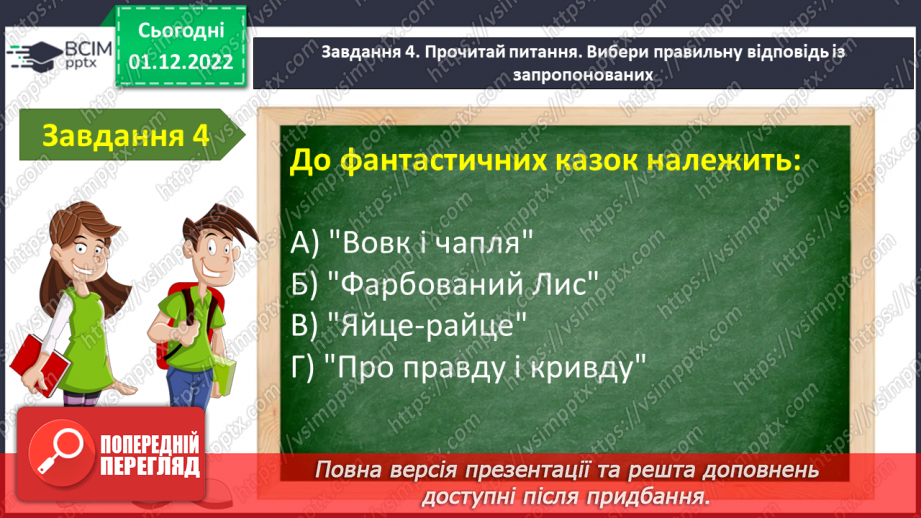 ВСІМ pptx

Сьогодні 01.12.2022

Завдання 4. Прочитай питання. Вибери правильну відповідь із запропонованих

Завдання 4

До фантастичних казок належить:

А) "Вовк і чапля"
Б) "Фарбований Лис"
В) "Яйце-райце"
Г) "Про правду і кривду"

ПОПЕРЕДНІЙ ПЕРЕГЛЯД

Повна версія презентації та решта доповнень доступні після придбання.

https://vsimpptx.com